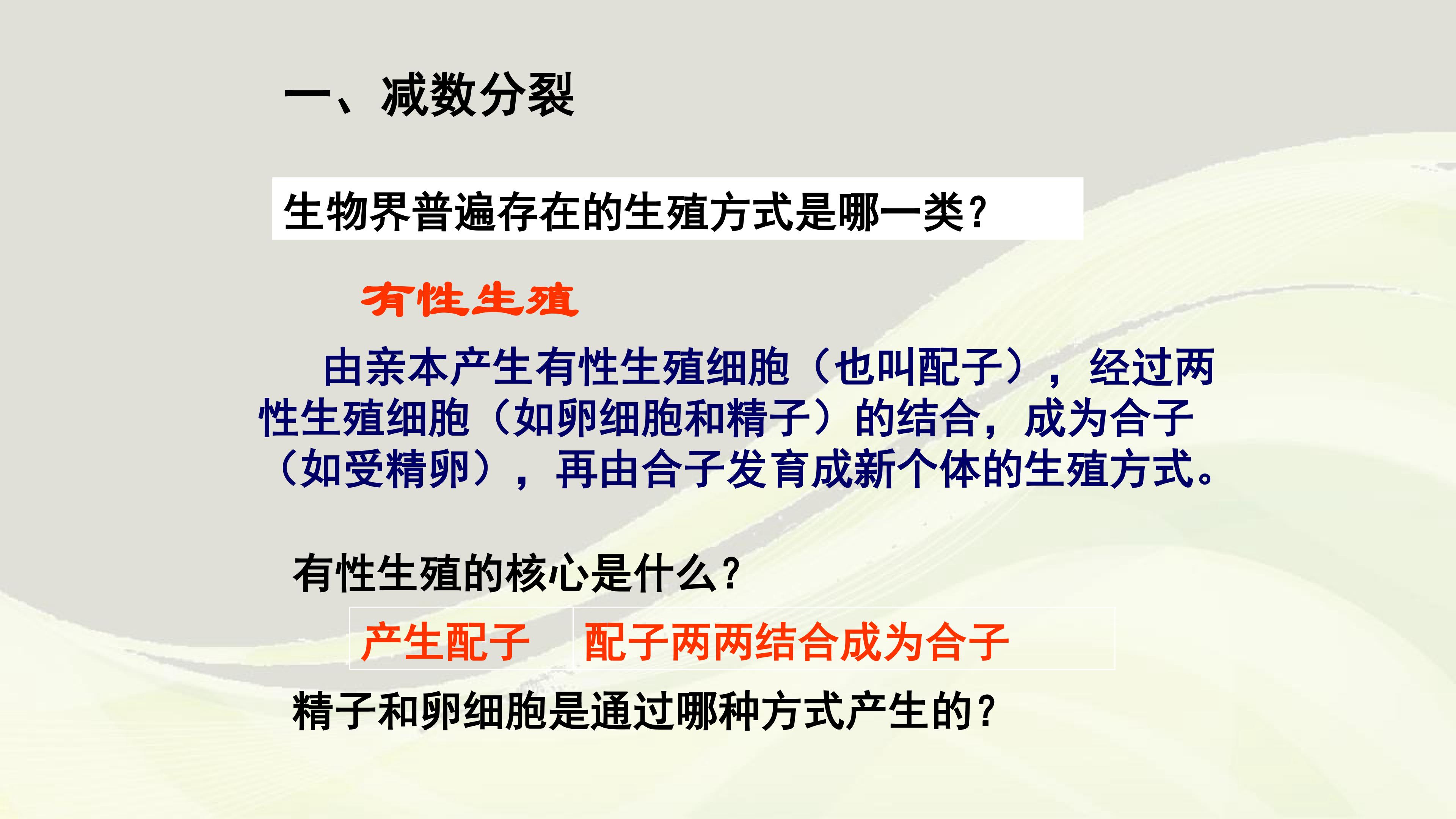 一、减数分裂

生物界普遍存在的生殖方式是哪一类？

有性生殖

由亲本产生有性生殖细胞（也叫配子），经过两性生殖细胞（如卵细胞和精子）的结合，成为合子（如受精卵），再由合子发育成新个体的生殖方式。

有性生殖的核心是什么？

产生配子 配子两两结合成为合子

精子和卵细胞是通过哪种方式产生的？